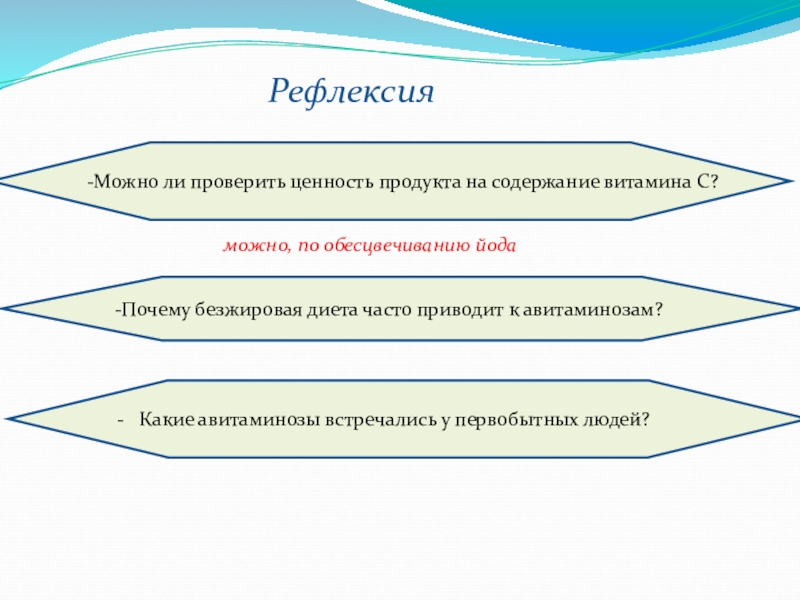 Рефлексия

-Можно ли проверить ценность продукта на содержание витамина С?

можно, по обесцвечиванию йода

-Почему безжировая диета часто приводит к авитаминозам?

- Какие авитаминозы встречались у первобытных людей?